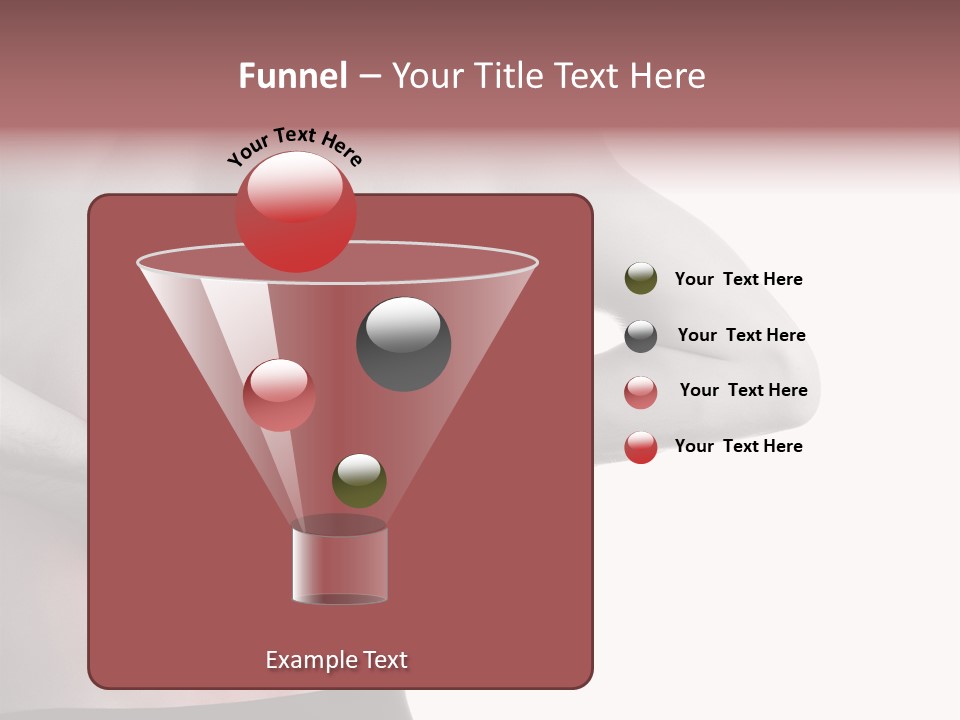 Funnel – Your Title Text Here

Your Text Here

Your Text Here

Your Text Here

Your Text Here

Your Text Here

Example Text